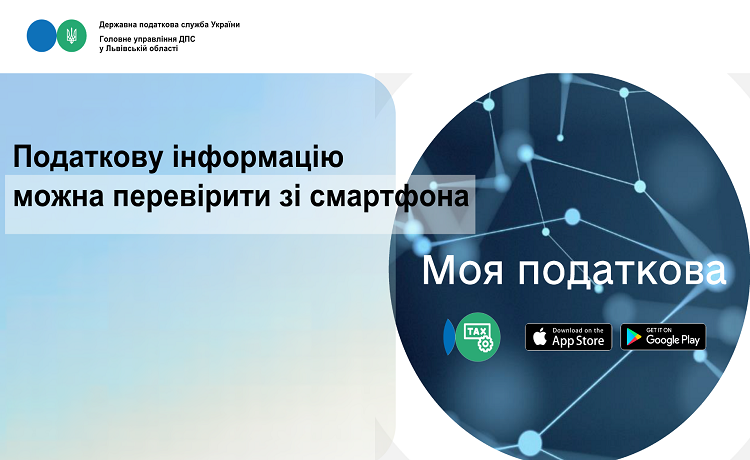 Державна податкова служба України
Головне управління ДПС у Львівській області

Податкову інформацію можна перевірити зі смартфона

Моя податкова

TAX

Download on the App Store

GET IT ON Google Play